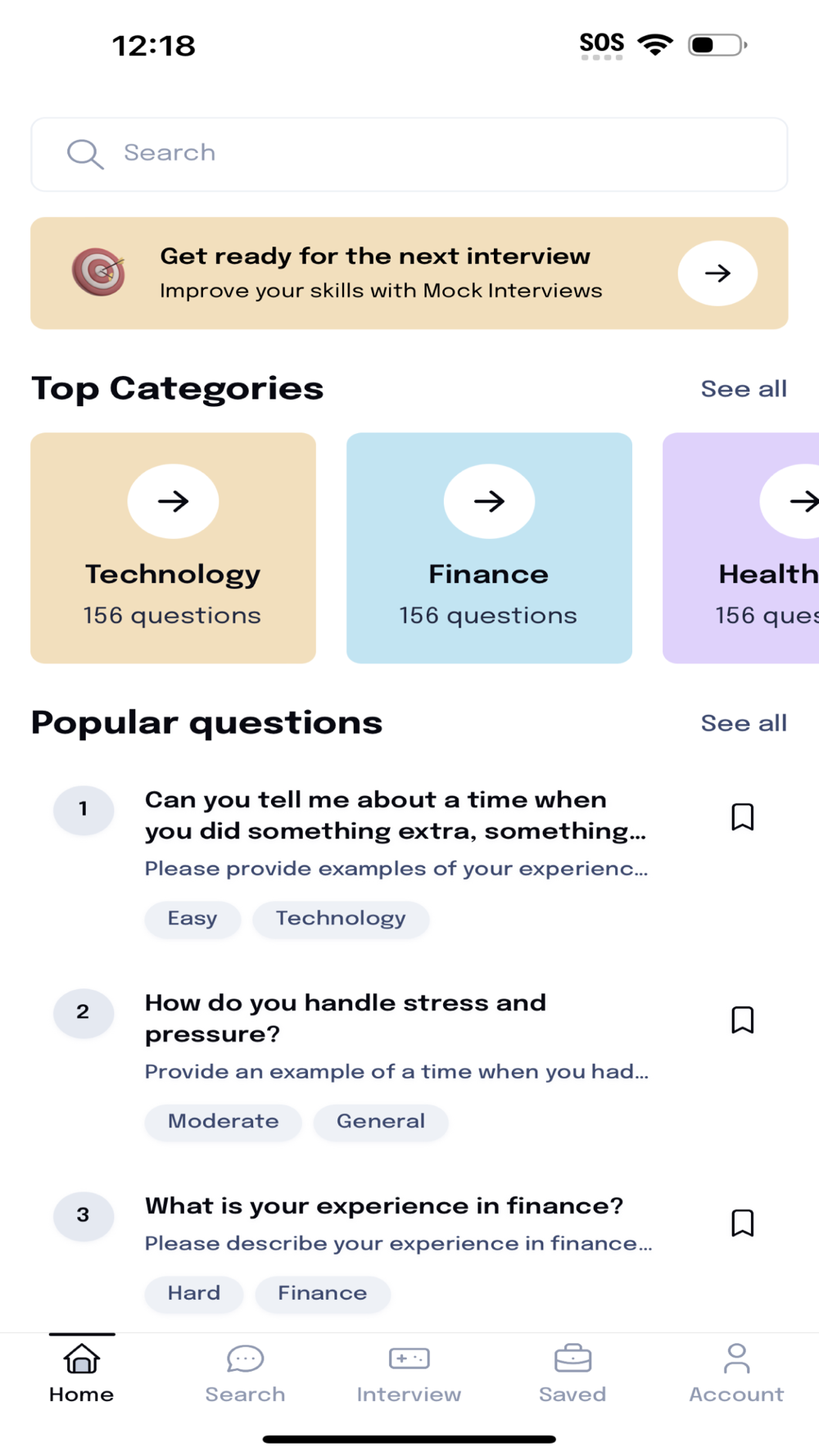 12:18

SOS

Search

Get ready for the next interview
Improve your skills with Mock Interviews

Top Categories
See all

Technology
156 questions

Finance
156 questions

Health
156 ques

Popular questions
See all

1
Can you tell me about a time when you did something extra, something...
Please provide examples of your experienc...
Easy
Technology

2
How do you handle stress and pressure?
Provide an example of a time when you had...
Moderate
General

3
What is your experience in finance?
Please describe your experience in finance...
Hard
Finance

Home
Search
Interview
Saved
Account